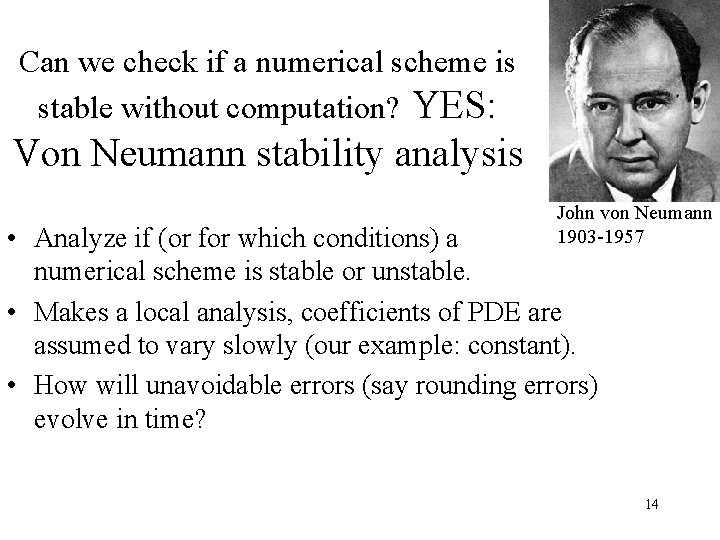 Can we check if a numerical scheme is stable without computation? YES: Von Neumann stability analysis

John von Neumann
1903-1957

• Analyze if (or for which conditions) a numerical scheme is stable or unstable.
• Makes a local analysis, coefficients of PDE are assumed to vary slowly (our example: constant).
• How will unavoidable errors (say rounding errors) evolve in time?

14